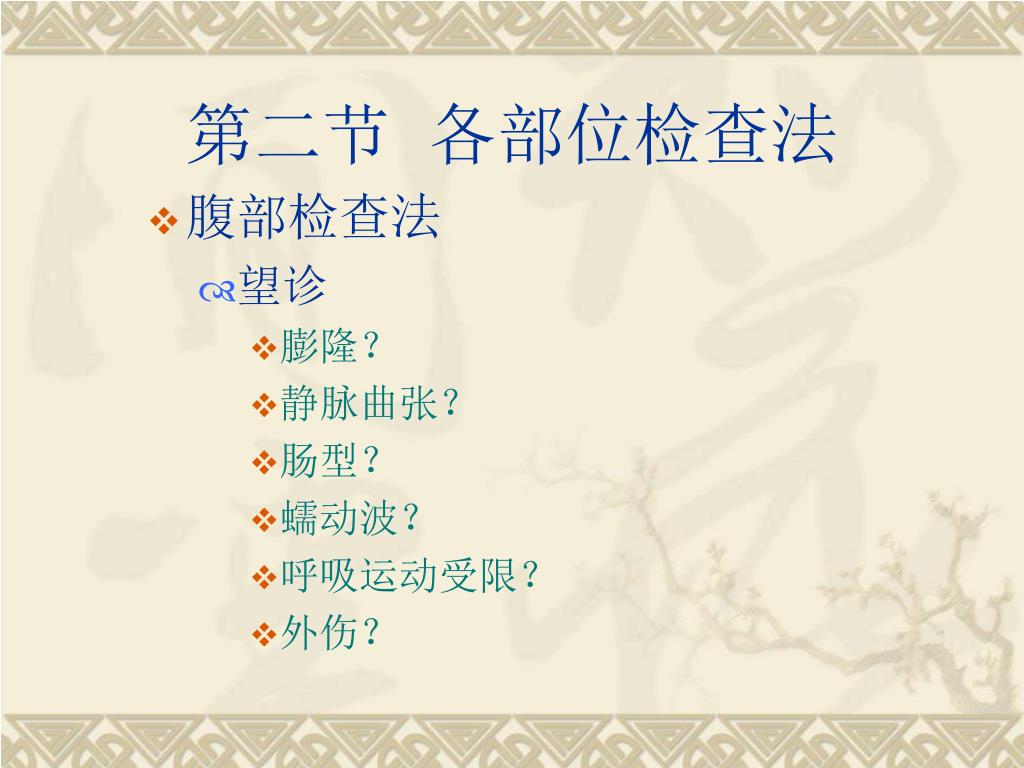 第二节 各部位检查法

腹部检查法

望诊

膨隆？

静脉曲张？

肠型？

蠕动波？

呼吸运动受限？

外伤？